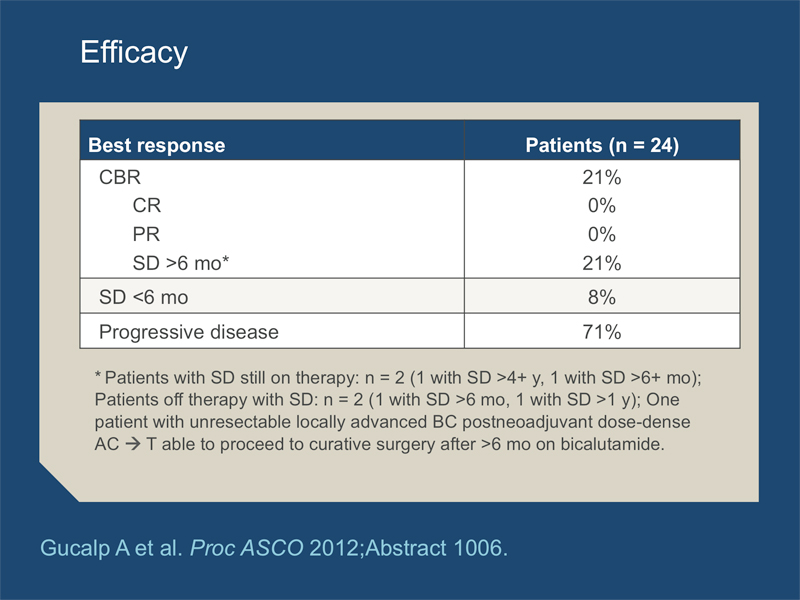 Efficacy

| Best response | Patients (n = 24) |
|---|---|
| CBR | 21% |
| CR | 0% |
| PR | 0% |
| SD >6 mo* | 21% |
| SD <6 mo | 8% |
| Progressive disease | 71% |

* Patients with SD still on therapy: n = 2 (1 with SD >4+ y, 1 with SD >6+ mo); Patients off therapy with SD: n = 2 (1 with SD >6 mo, 1 with SD >1 y); One patient with unresectable locally advanced BC postneoadjuvant dose-dense AC → T able to proceed to curative surgery after >6 mo on bicalutamide.

Gucalp A et al. Proc ASCO 2012;Abstract 1006.